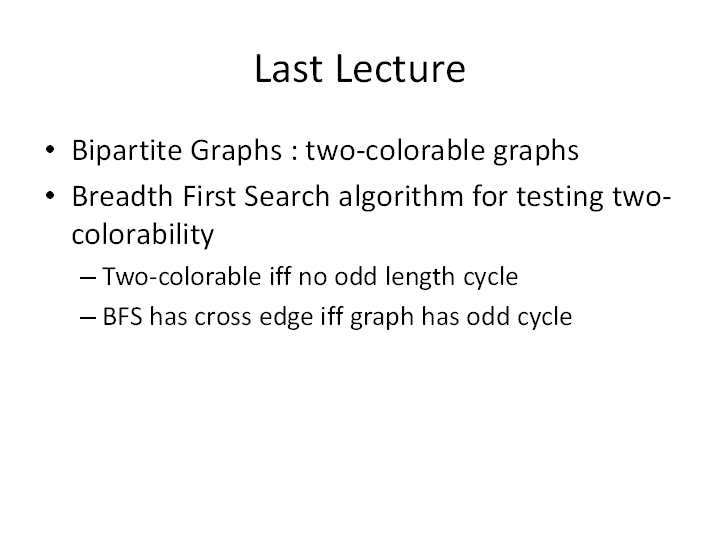 Last Lecture

• Bipartite Graphs : two-colorable graphs
• Breadth First Search algorithm for testing two-colorability
– Two-colorable iff no odd length cycle
– BFS has cross edge iff graph has odd cycle